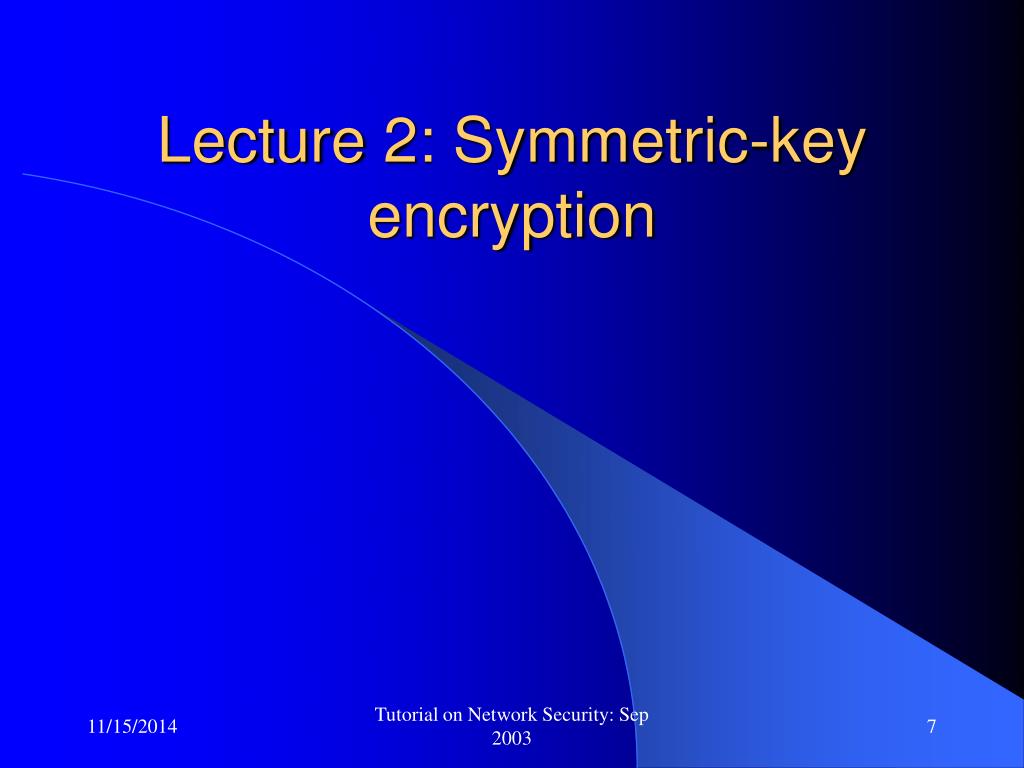 Lecture 2: Symmetric-key encryption

11/15/2014

Tutorial on Network Security: Sep 2003

7